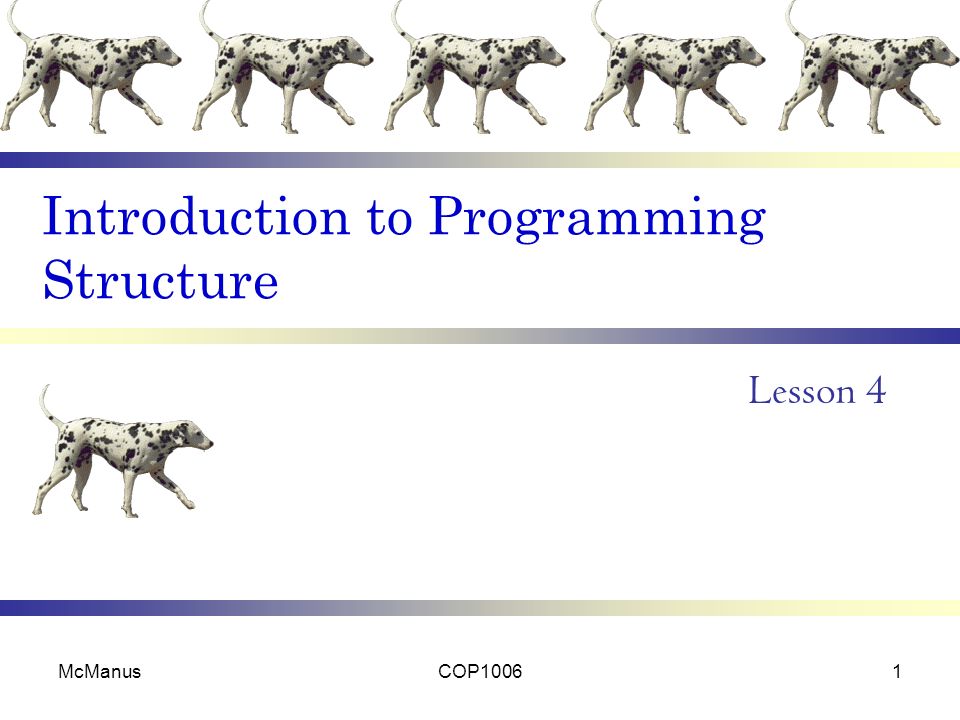 Introduction to Programming Structure

Lesson 4

McManus
COP1006
1